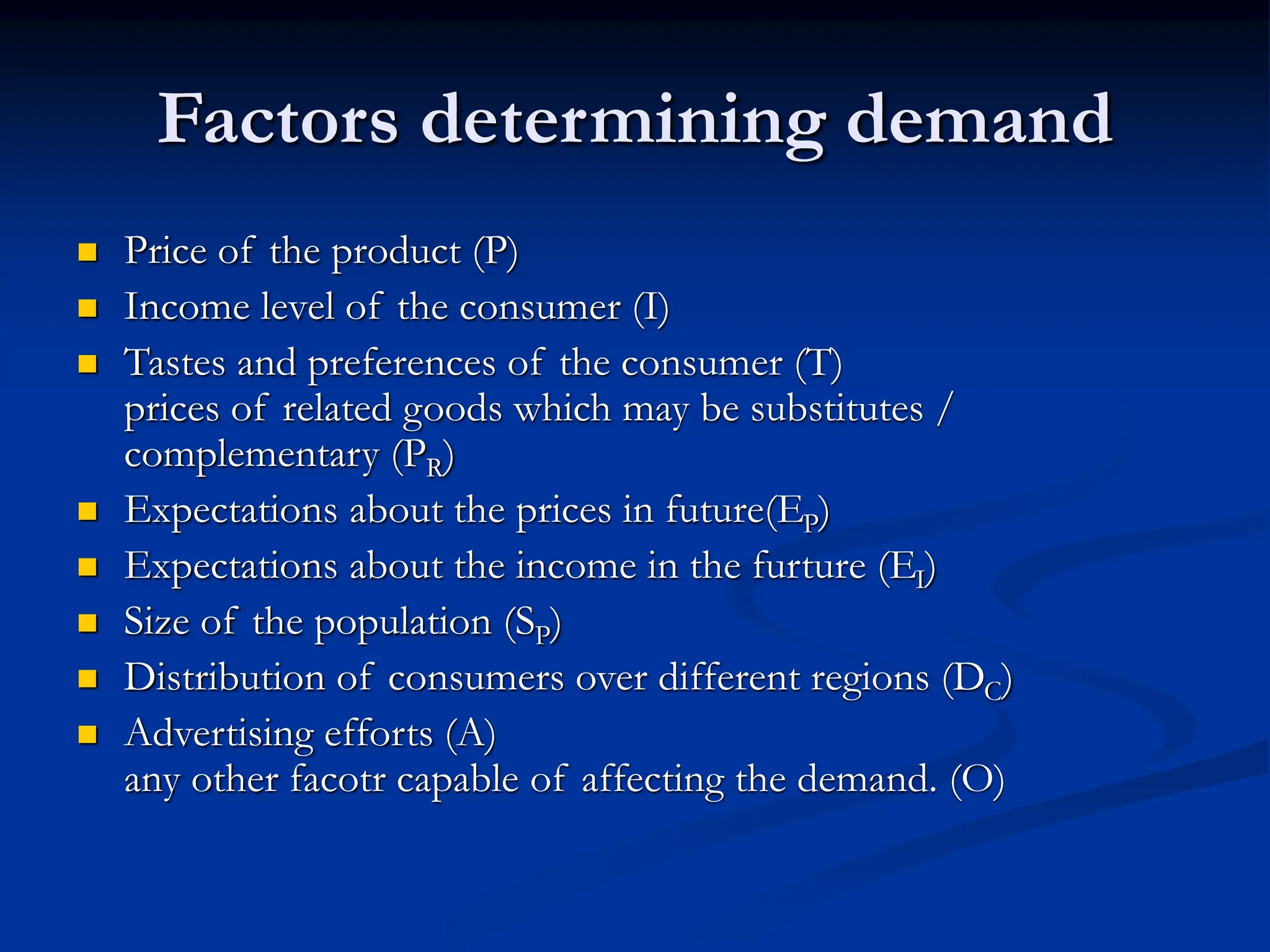 Factors determining demand

- Price of the product (P)
- Income level of the consumer (I)
- Tastes and preferences of the consumer (T)
  prices of related goods which may be substitutes / complementary ($P_R$)
- Expectations about the prices in future($E_P$)
- Expectations about the income in the furture ($E_I$)
- Size of the population ($S_P$)
- Distribution of consumers over different regions ($D_C$)
- Advertising efforts (A)
  any other facotr capable of affecting the demand. (O)